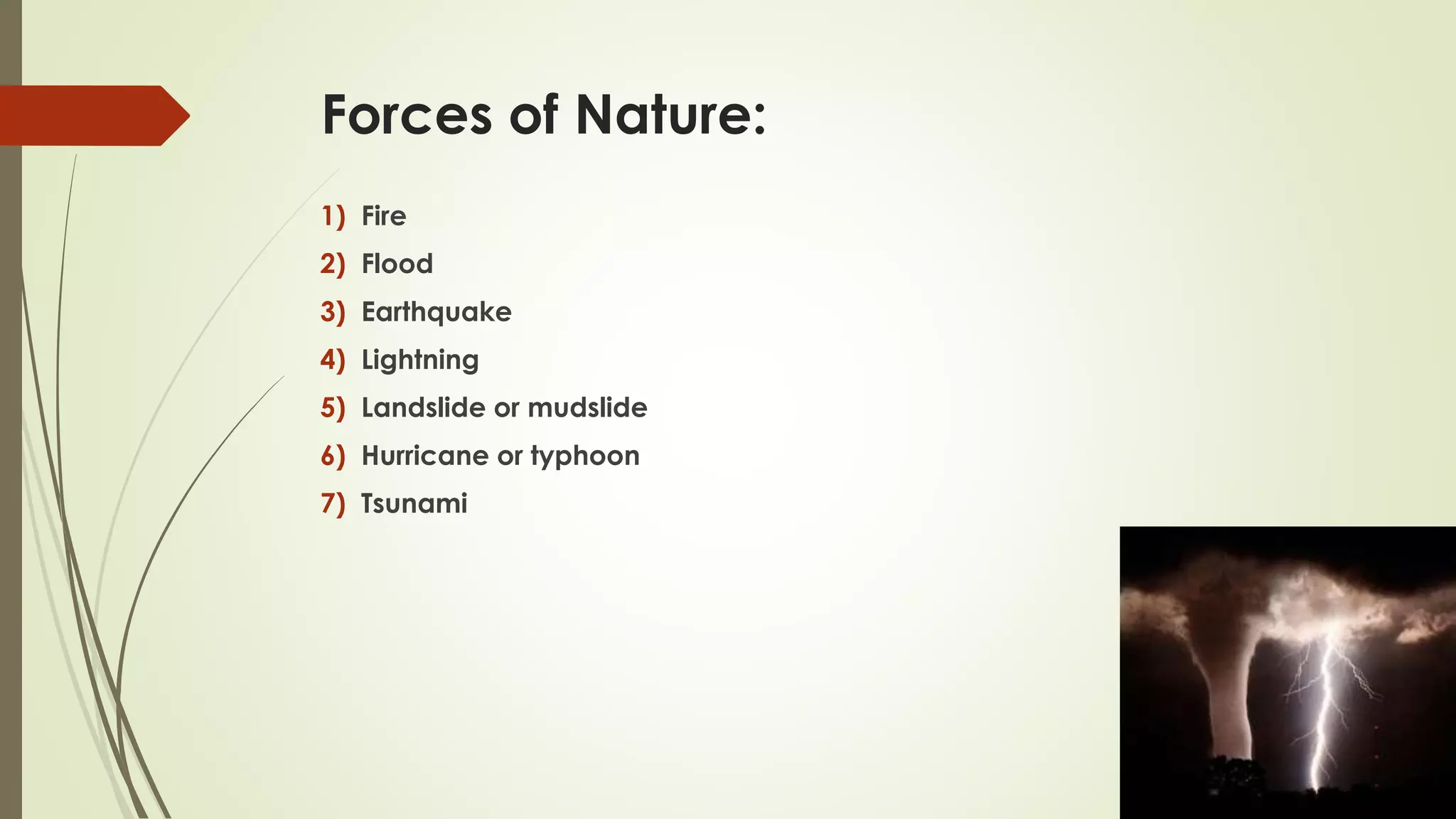 Forces of Nature:

1) Fire
2) Flood
3) Earthquake
4) Lightning
5) Landslide or mudslide
6) Hurricane or typhoon
7) Tsunami